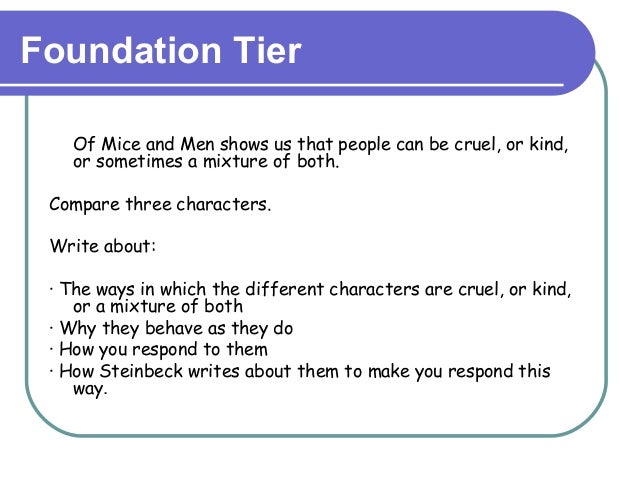 Foundation Tier

Of Mice and Men shows us that people can be cruel, or kind, or sometimes a mixture of both.

Compare three characters.

Write about:

· The ways in which the different characters are cruel, or kind, or a mixture of both
· Why they behave as they do
· How you respond to them
· How Steinbeck writes about them to make you respond this way.